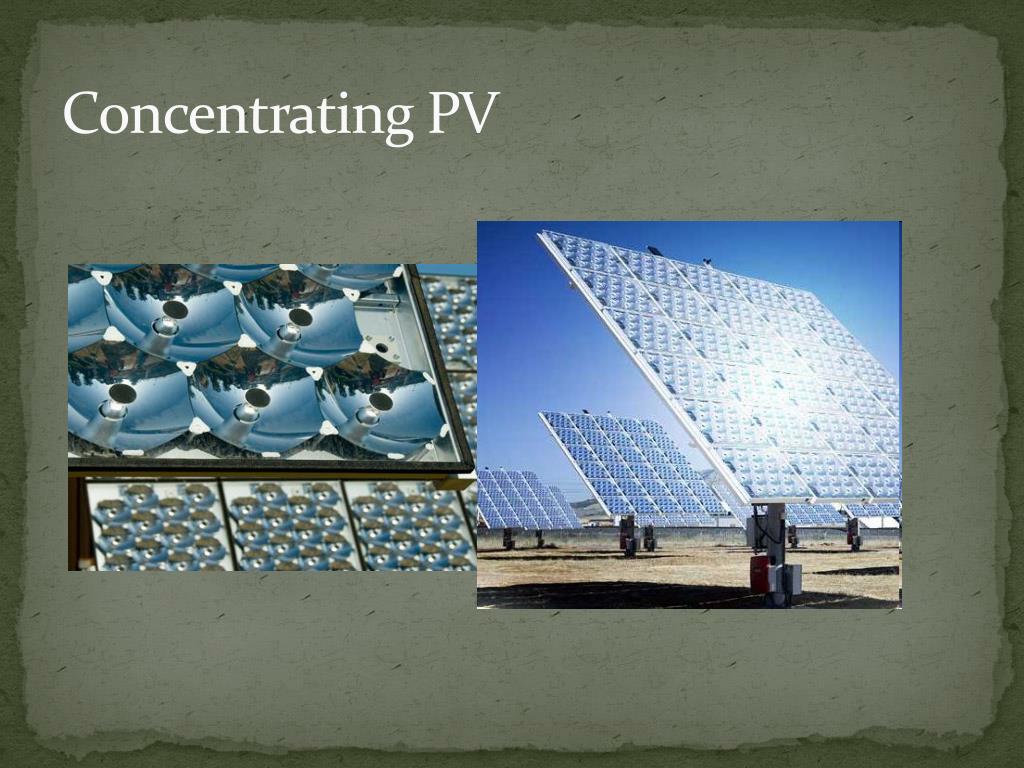 Concentrating PV